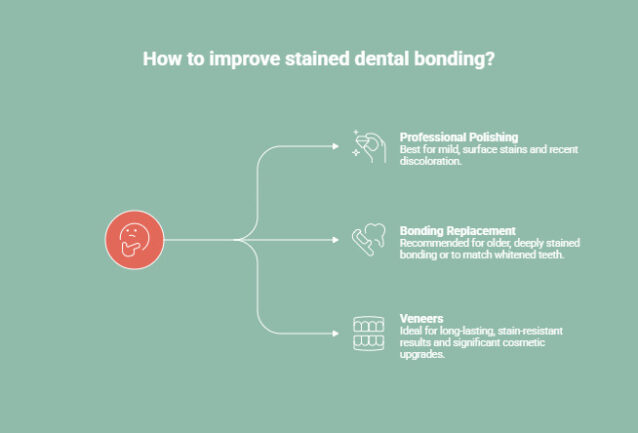 How to improve stained dental bonding?

Professional Polishing
Best for mild, surface stains and recent discoloration.

Bonding Replacement
Recommended for older, deeply stained bonding or to match whitened teeth.

Veneers
Ideal for long-lasting, stain-resistant results and significant cosmetic upgrades.